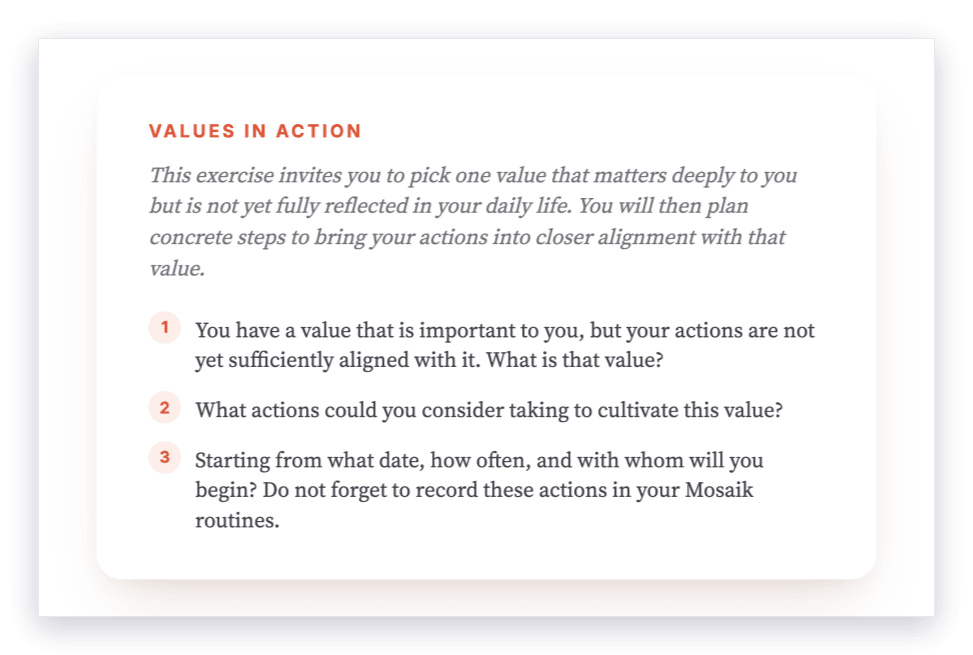 VALUES IN ACTION

This exercise invites you to pick one value that matters deeply to you but is not yet fully reflected in your daily life. You will then plan concrete steps to bring your actions into closer alignment with that value.

1 You have a value that is important to you, but your actions are not yet sufficiently aligned with it. What is that value?

2 What actions could you consider taking to cultivate this value?

3 Starting from what date, how often, and with whom will you begin? Do not forget to record these actions in your Mosaik routines.